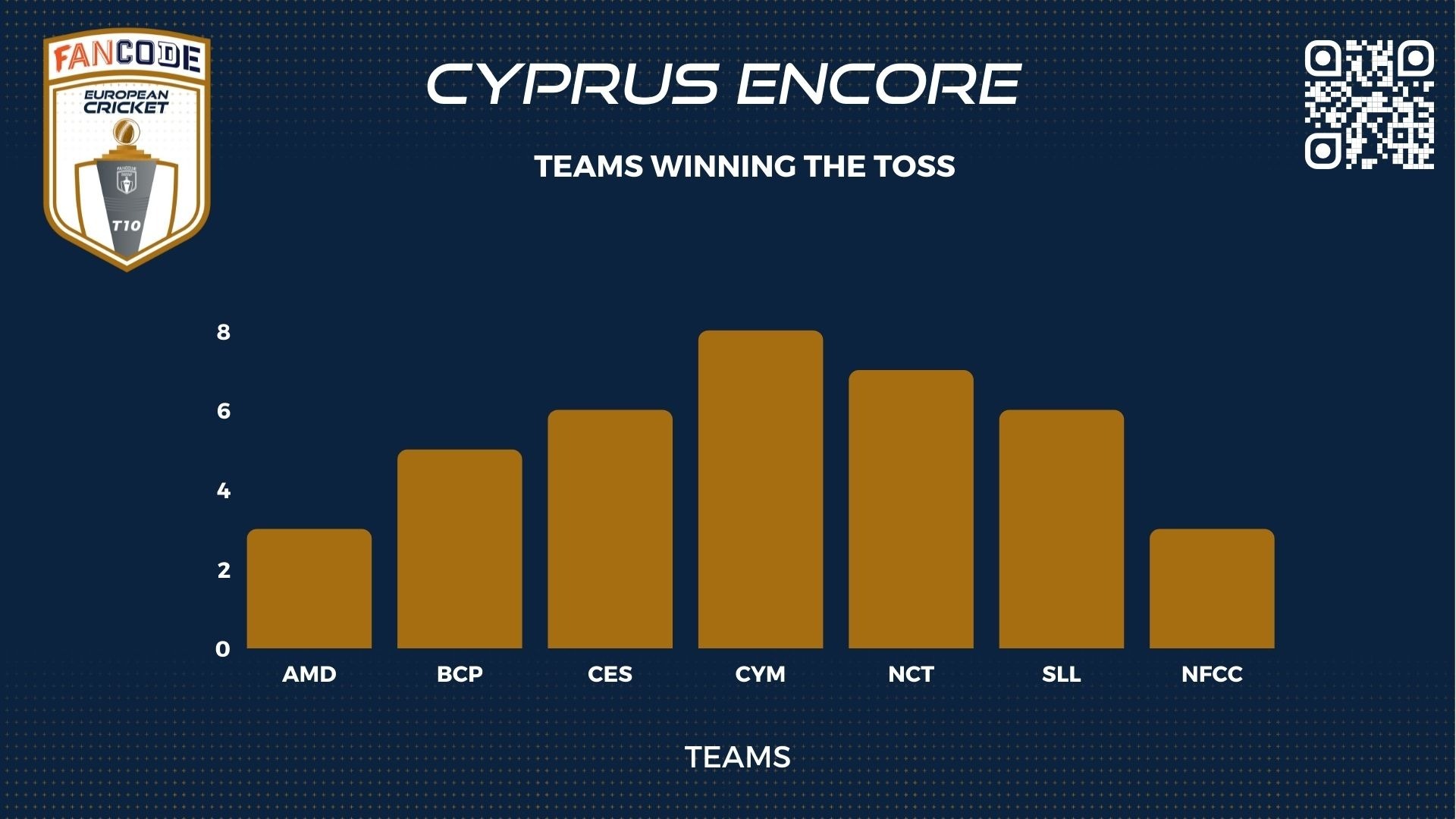 FANCODE
EUROPEAN CRICKET
T10

CYPRUS ENCORE

TEAMS WINNING THE TOSS

8
6
4
2
0

AMD BCP CES CYM NCT SLL NFCC

TEAMS